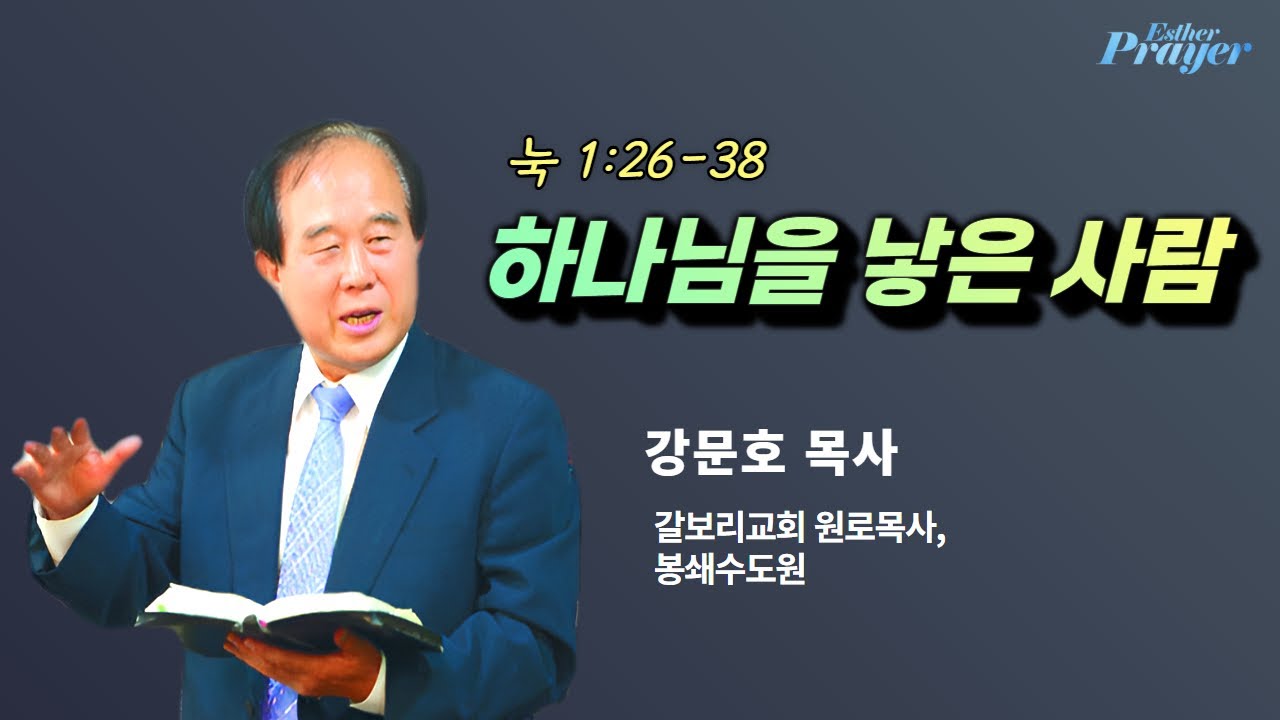 Esther Prayer

눅 1:26-38

하나님을 낳은 사람

강문호 목사

갈보리교회 원로목사,
봉쇄수도원